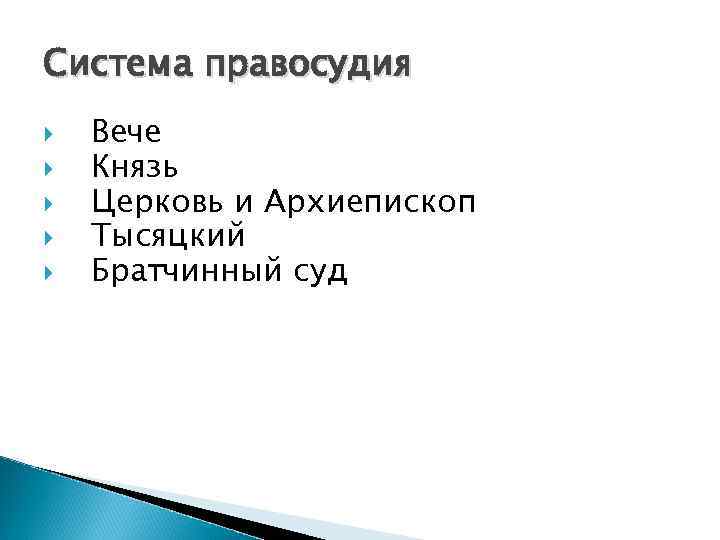 Система правосудия

Вече
Князь
Церковь и Архиепископ
Тысяцкий
Братчинный суд